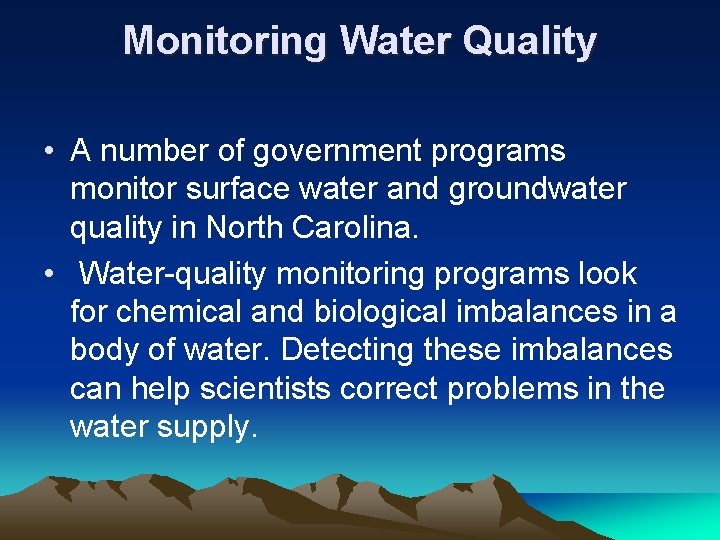 Monitoring Water Quality

• A number of government programs monitor surface water and groundwater quality in North Carolina.

• Water-quality monitoring programs look for chemical and biological imbalances in a body of water. Detecting these imbalances can help scientists correct problems in the water supply.